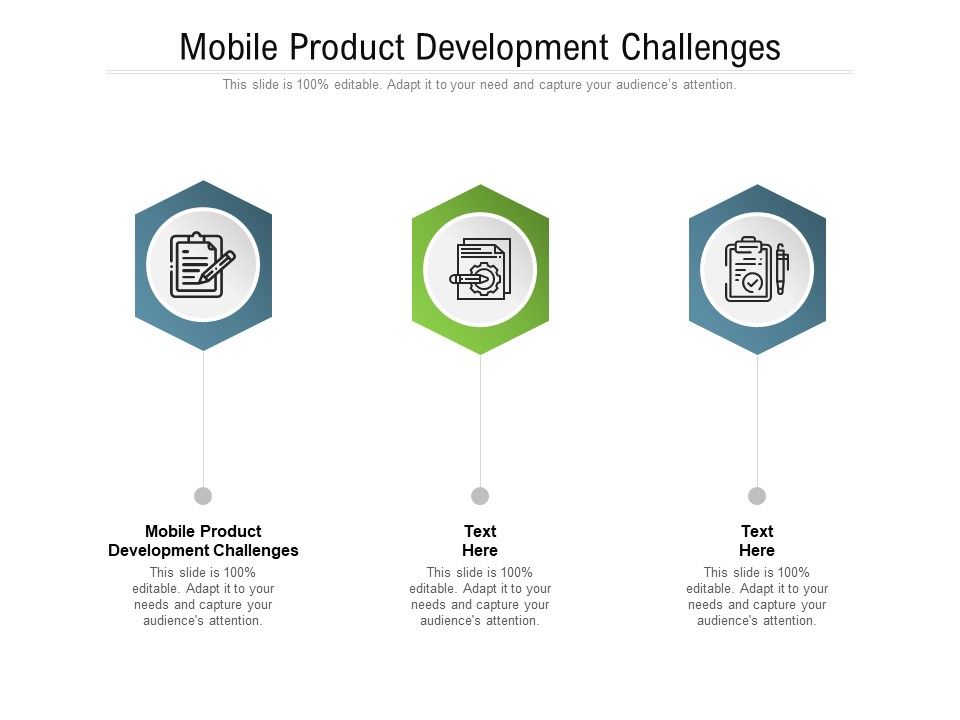 Mobile Product Development Challenges

This slide is 100% editable. Adapt it to your need and capture your audience's attention.

Mobile Product Development Challenges

This slide is 100% editable. Adapt it to your needs and capture your audience's attention.

Text Here

This slide is 100% editable. Adapt it to your needs and capture your audience's attention.

Text Here

This slide is 100% editable. Adapt it to your needs and capture your audience's attention.